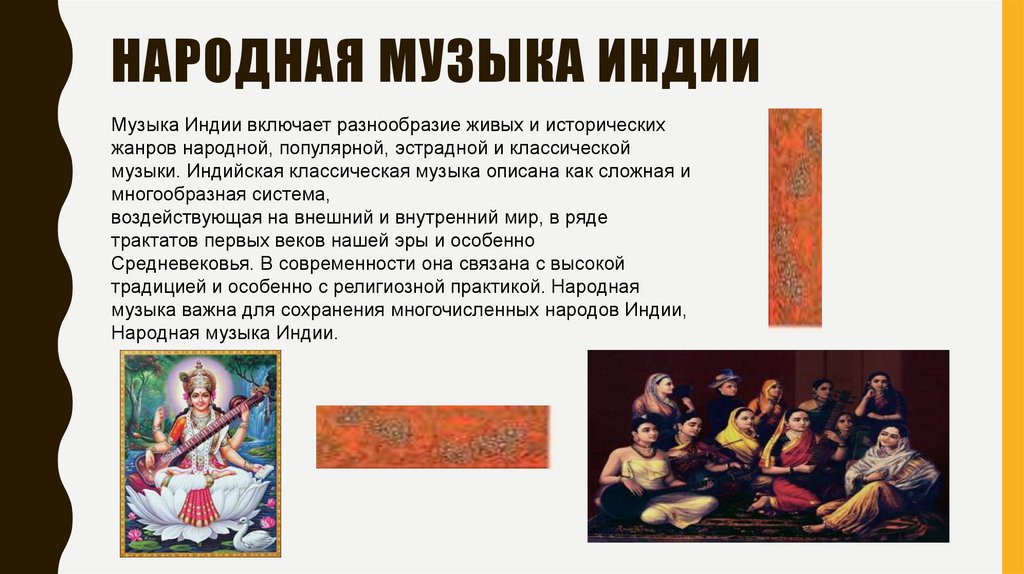 НАРОДНАЯ МУЗЫКА ИНДИИ

Музыка Индии включает разнообразие живых и исторических жанров народной, популярной, эстрадной и классической музыки. Индийская классическая музыка описана как сложная и многообразная система, воздействующая на внешний и внутренний мир, в ряде трактатов первых веков нашей эры и особенно Средневековья. В современности она связана с высокой традицией и особенно с религиозной практикой. Народная музыка важна для сохранения многочисленных народов Индии, Народная музыка Индии.